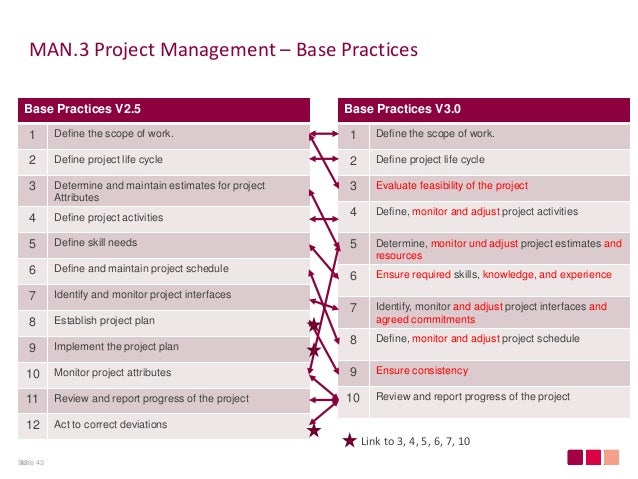 MAN.3 Project Management – Base Practices

| Base Practices V2.5 | |
|---|---|
| 1 | Define the scope of work. |
| 2 | Define project life cycle |
| 3 | Determine and maintain estimates for project Attributes |
| 4 | Define project activities |
| 5 | Define skill needs |
| 6 | Define and maintain project schedule |
| 7 | Identify and monitor project interfaces |
| 8 | Establish project plan |
| 9 | Implement the project plan |
| 10 | Monitor project attributes |
| 11 | Review and report progress of the project |
| 12 | Act to correct deviations |

| Base Practices V3.0 | |
|---|---|
| 1 | Define the scope of work. |
| 2 | Define project life cycle |
| 3 | Evaluate feasibility of the project |
| 4 | Define, monitor and adjust project activities |
| 5 | Determine, monitor und adjust project estimates and resources |
| 6 | Ensure required skills, knowledge, and experience |
| 7 | Identify, monitor and adjust project interfaces and agreed commitments |
| 8 | Define, monitor and adjust project schedule |
| 9 | Ensure consistency |
| 10 | Review and report progress of the project |

★ Link to 3, 4, 5, 6, 7, 10

Slide 43